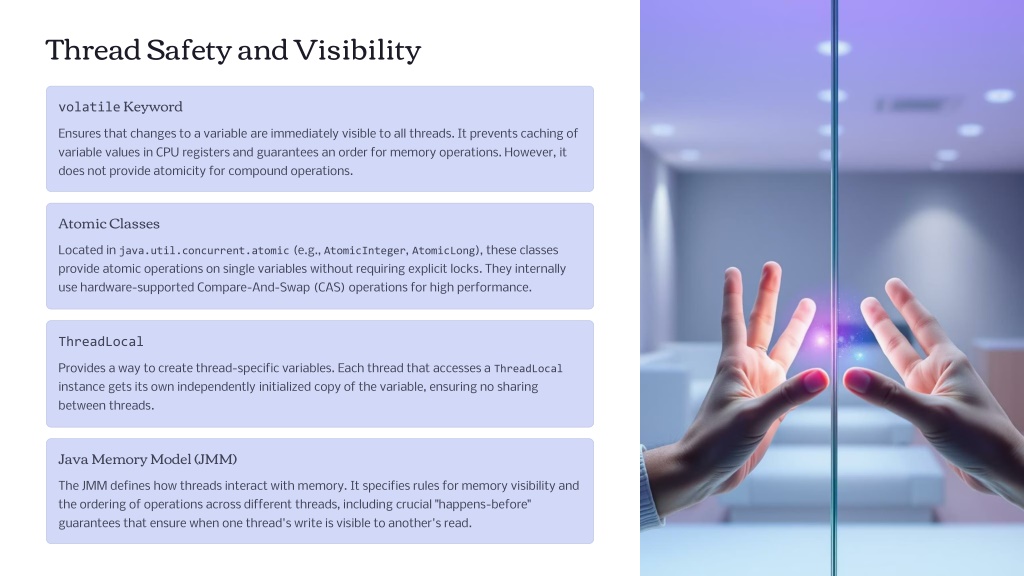 Thread Safety and Visibility

volatile Keyword

Ensures that changes to a variable are immediately visible to all threads. It prevents caching of variable values in CPU registers and guarantees an order for memory operations. However, it does not provide atomicity for compound operations.

Atomic Classes

Located in java.util.concurrent.atomic (e.g., AtomicInteger, AtomicLong), these classes provide atomic operations on single variables without requiring explicit locks. They internally use hardware-supported Compare-And-Swap (CAS) operations for high performance.

ThreadLocal

Provides a way to create thread-specific variables. Each thread that accesses a ThreadLocal instance gets its own independently initialized copy of the variable, ensuring no sharing between threads.

Java Memory Model (JMM)

The JMM defines how threads interact with memory. It specifies rules for memory visibility and the ordering of operations across different threads, including crucial "happens-before" guarantees that ensure when one thread's write is visible to another's read.